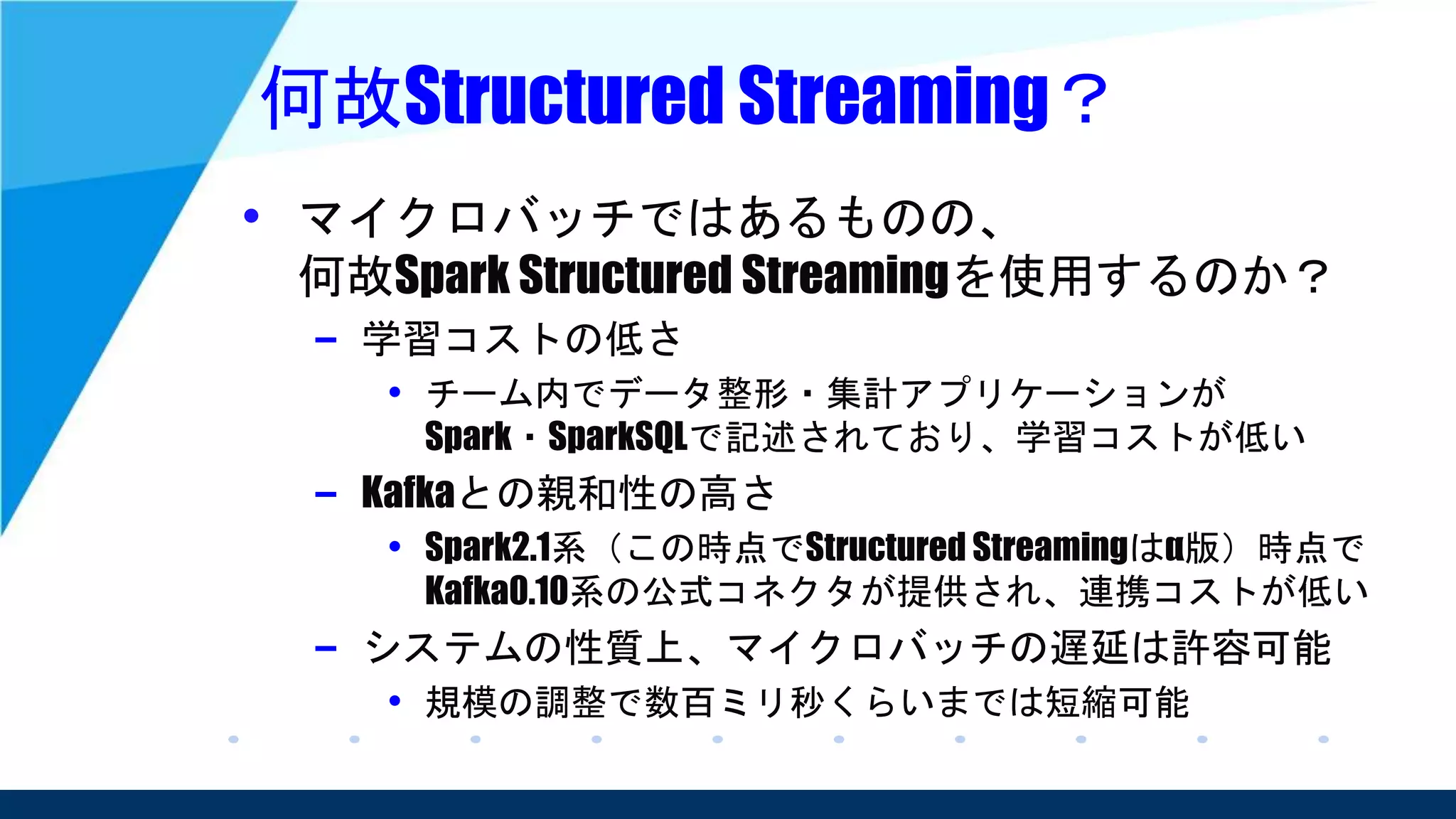 何故Structured Streaming？

• マイクロバッチではあるものの、何故Spark Structured Streamingを使用するのか？
– 学習コストの低さ
• チーム内でデータ整形・集計アプリケーションがSpark・SparkSQLで記述されており、学習コストが低い
– Kafkaとの親和性の高さ
• Spark2.1系（この時点でStructured Streamingはα版）時点でKafka0.10系の公式コネクタが提供され、連携コストが低い
– システムの性質上、マイクロバッチの遅延は許容可能
• 規模の調整で数百ミリ秒くらいまでは短縮可能